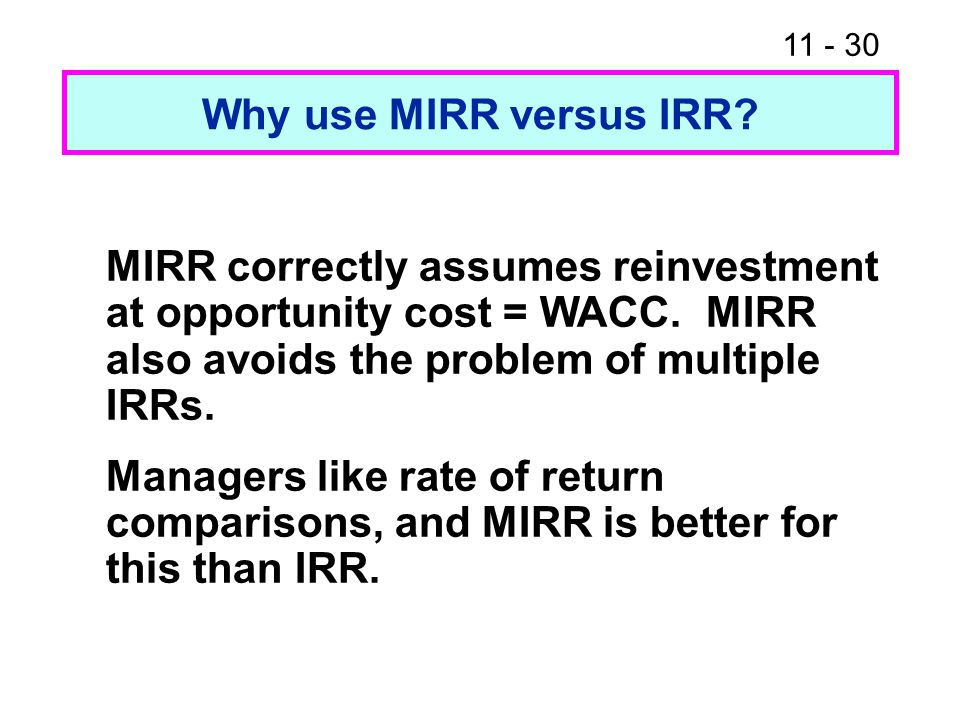 11 - 30

Why use MIRR versus IRR?

MIRR correctly assumes reinvestment at opportunity cost = WACC. MIRR also avoids the problem of multiple IRRs.

Managers like rate of return comparisons, and MIRR is better for this than IRR.